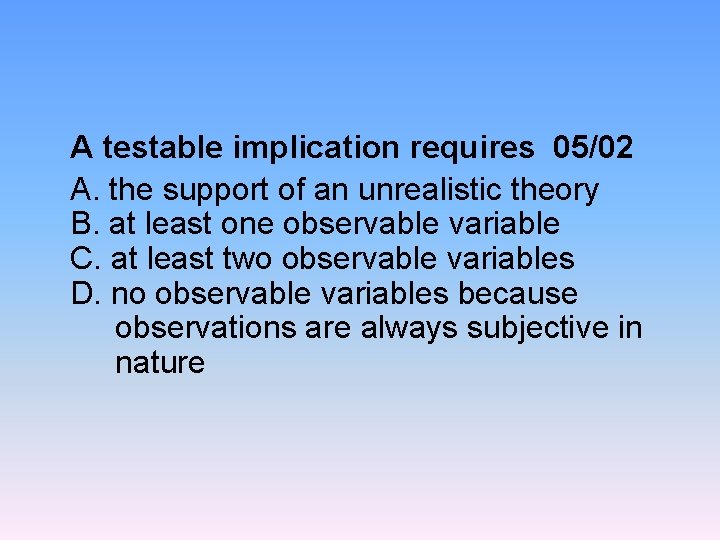 A testable implication requires 05/02

A. the support of an unrealistic theory
B. at least one observable variable
C. at least two observable variables
D. no observable variables because observations are always subjective in nature